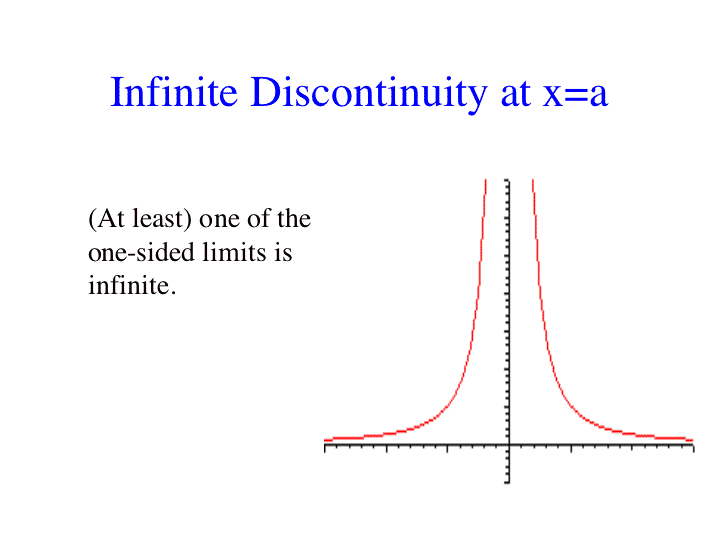 Infinite Discontinuity at x=a

(At least) one of the one-sided limits is infinite.